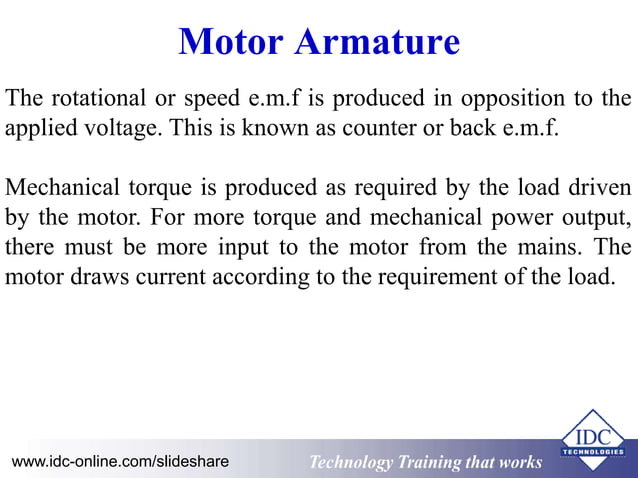 Motor Armature

The rotational or speed e.m.f is produced in opposition to the applied voltage. This is known as counter or back e.m.f.

Mechanical torque is produced as required by the load driven by the motor. For more torque and mechanical power output, there must be more input to the motor from the mains. The motor draws current according to the requirement of the load.

www.idc-online.com/slideshare

Technology Training that works

IDC
TECHNOLOGIES